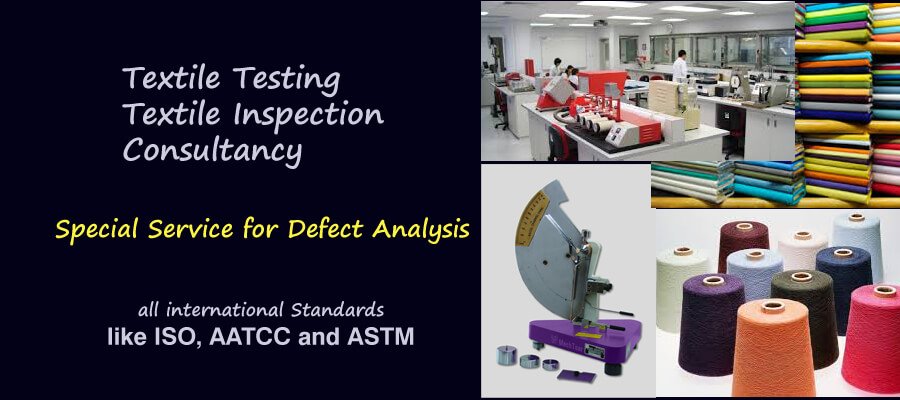 Textile Testing
Textile Inspection
Consultancy

Special Service for Defect Analysis

all international Standards
like ISO, AATCC and ASTM